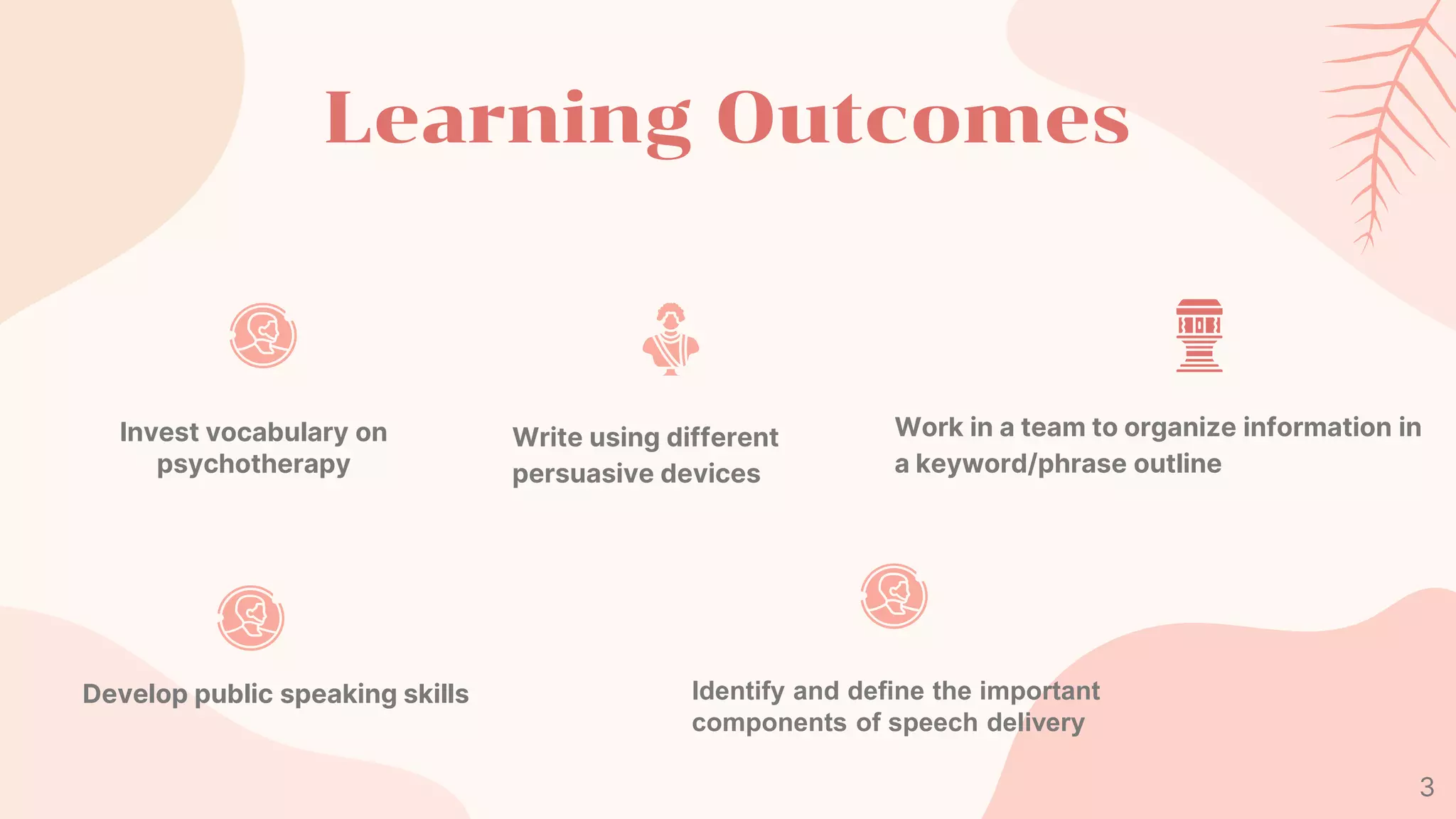 Learning Outcomes

Invest vocabulary on psychotherapy

Write using different persuasive devices

Work in a team to organize information in a keyword/phrase outline

Develop public speaking skills

Identify and define the important components of speech delivery

3